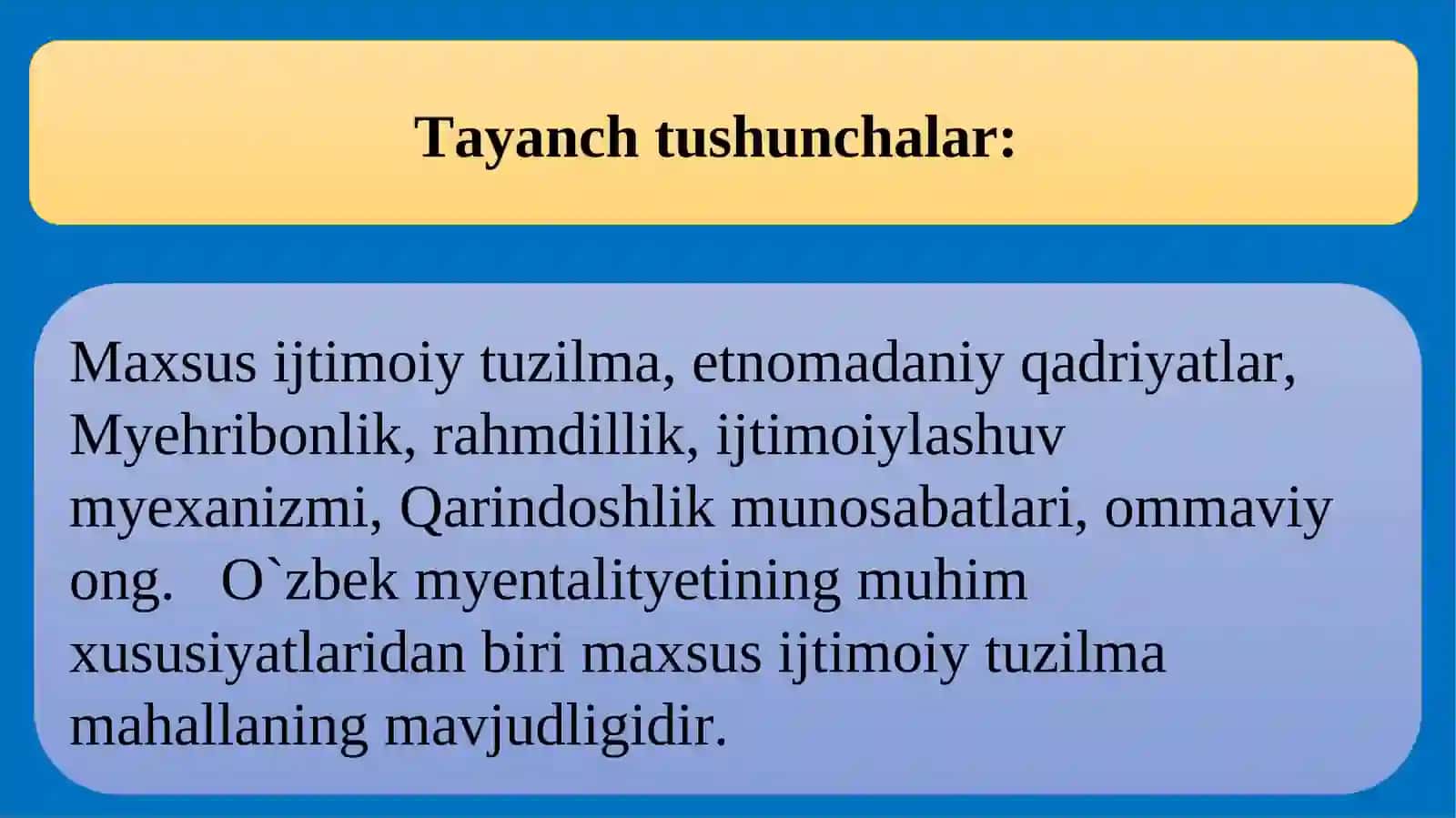 Tayanch tushunchalar:

Maxsus ijtimoiy tuzilma, etnomadaniy qadriyatlar, Myehribonlik, rahmdillik, ijtimoiylashuv myexanizmi, Qarindoshlik munosabatlari, ommaviy ong. O`zbek myentalityetining muhim xususiyatlaridan biri maxsus ijtimoiy tuzilma mahallaning mavjudligidir.